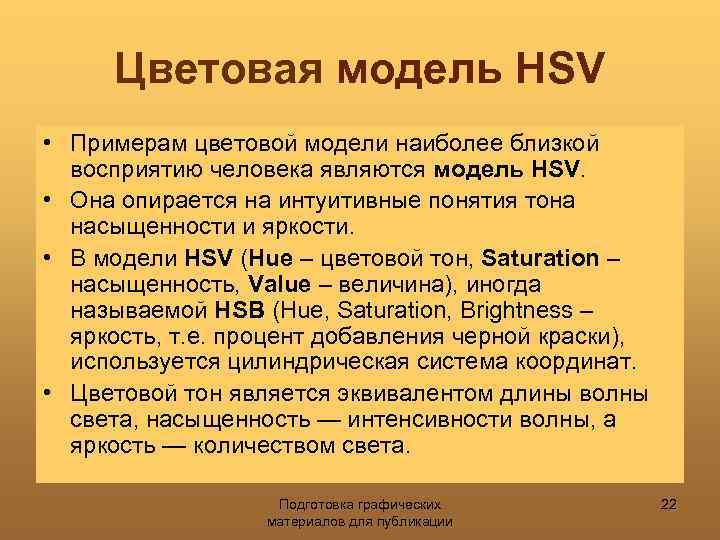 Цветовая модель HSV

• Примерам цветовой модели наиболее близкой восприятию человека являются модель HSV.
• Она опирается на интуитивные понятия тона насыщенности и яркости.
• В модели HSV (Hue – цветовой тон, Saturation – насыщенность, Value – величина), иногда называемой HSB (Hue, Saturation, Brightness – яркость, т.е. процент добавления черной краски), используется цилиндрическая система координат.
• Цветовой тон является эквивалентом длины волны света, насыщенность — интенсивности волны, а яркость — количеством света.

Подготовка графических материалов для публикации

22